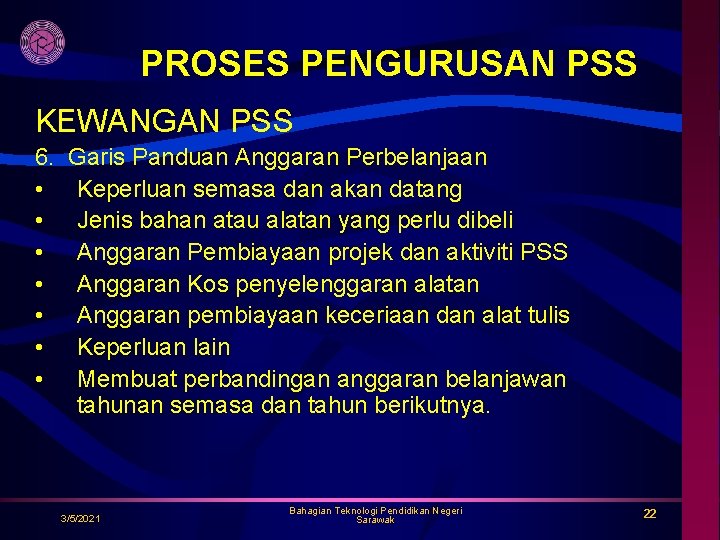 PROSES PENGURUSAN PSS

KEWANGAN PSS

6. Garis Panduan Anggaran Perbelanjaan

• Keperluan semasa dan akan datang
• Jenis bahan atau alatan yang perlu dibeli
• Anggaran Pembiayaan projek dan aktiviti PSS
• Anggaran Kos penyelenggaran alatan
• Anggaran pembiayaan keceriaan dan alat tulis
• Keperluan lain
• Membuat perbandingan anggaran belanjawan tahunan semasa dan tahun berikutnya.

3/5/2021

Bahagian Teknologi Pendidikan Negeri Sarawak

22